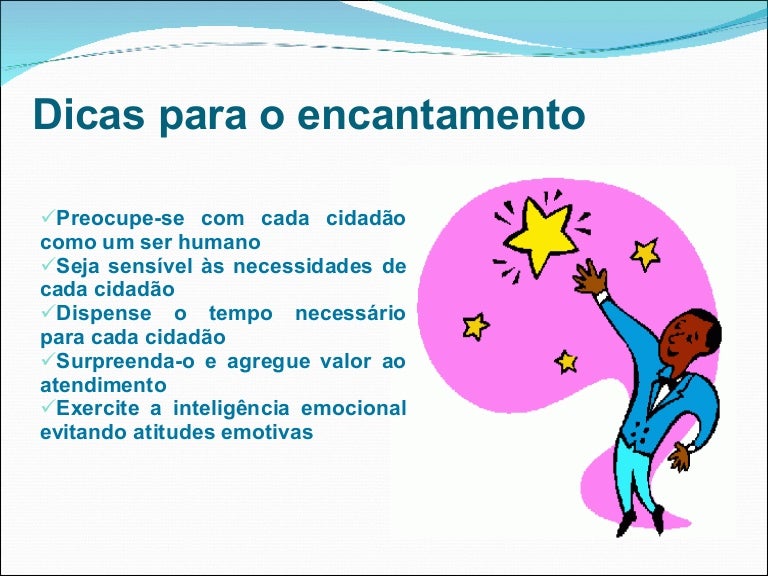 Dicas para o encantamento

✓Preocupe-se com cada cidadão como um ser humano
✓Seja sensível às necessidades de cada cidadão
✓Dispense o tempo necessário para cada cidadão
✓Surpreenda-o e agregue valor ao atendimento
✓Exercite a inteligência emocional evitando atitudes emotivas